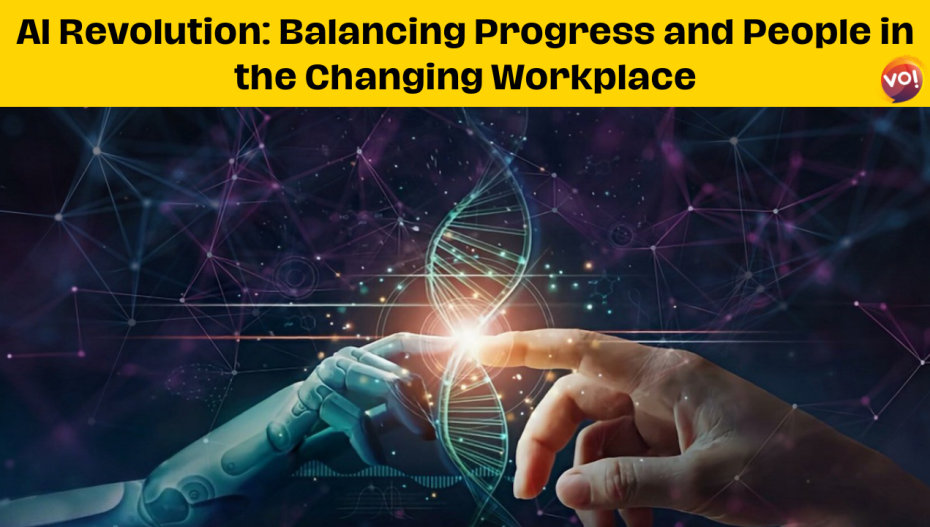 AI Revolution: Balancing Progress and People in the Changing Workplace

VO!